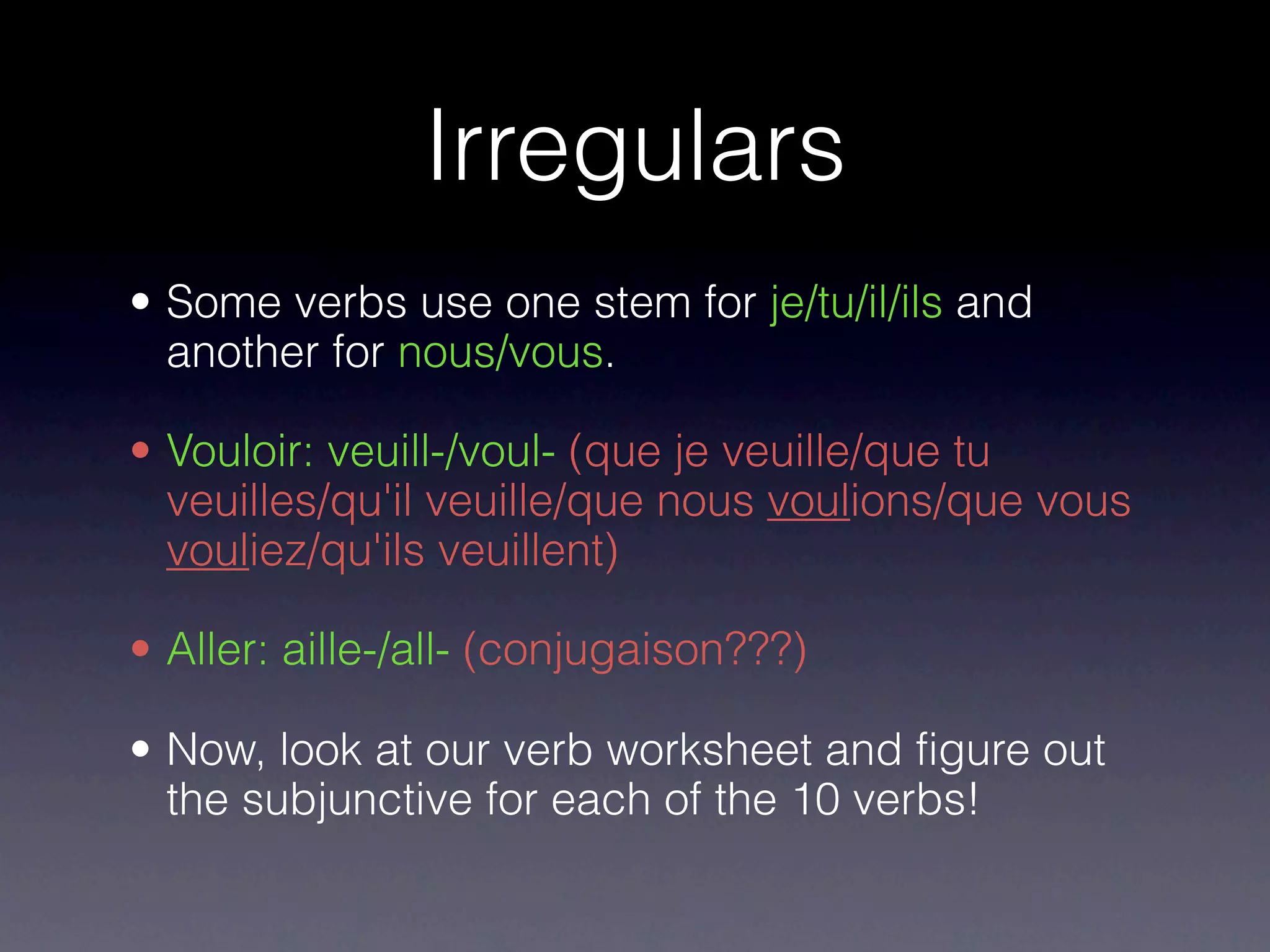 Irregulars

• Some verbs use one stem for je/tu/il/ils and another for nous/vous.

• Vouloir: veuill-/voul- (que je veuille/que tu veuilles/qu'il veuille/que nous voulions/que vous vouliez/qu'ils veuillent)

• Aller: aille-/all- (conjugaison???)

• Now, look at our verb worksheet and figure out the subjunctive for each of the 10 verbs!